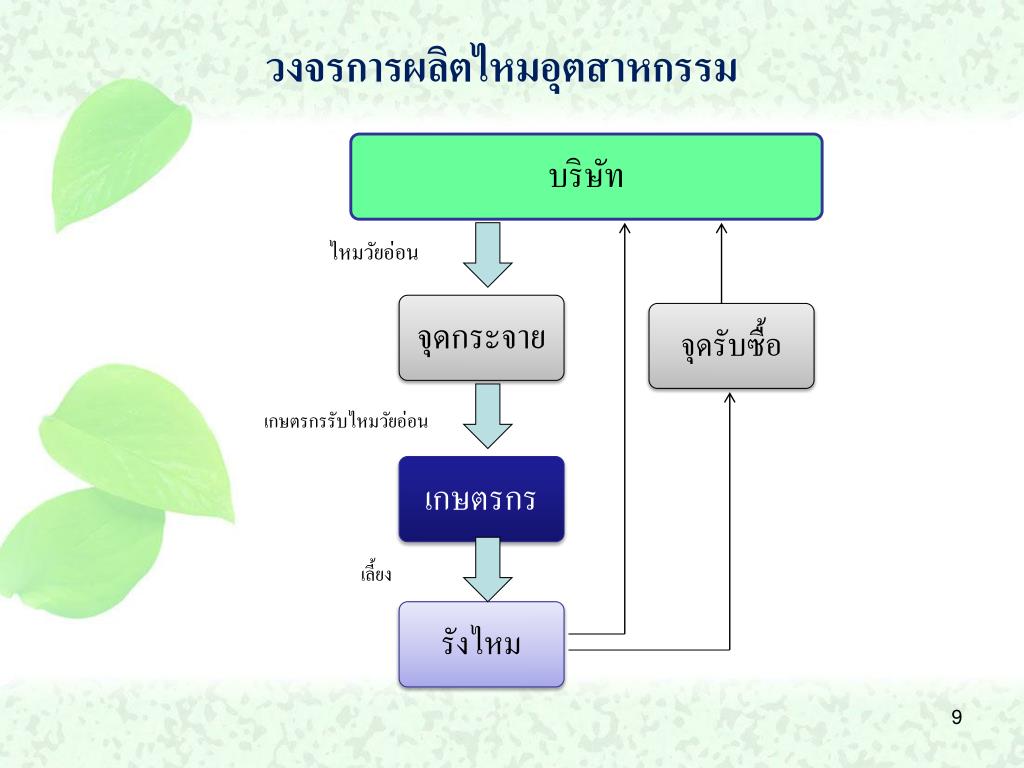 วงจรการผลิตไหมอุตสาหกรรม

บริษัท

ไหมวัยอ่อน

จุดกระจาย

จุดรับซื้อ

เกษตรกรรับไหมวัยอ่อน

เกษตรกร

เลี้ยง

รังไหม

9